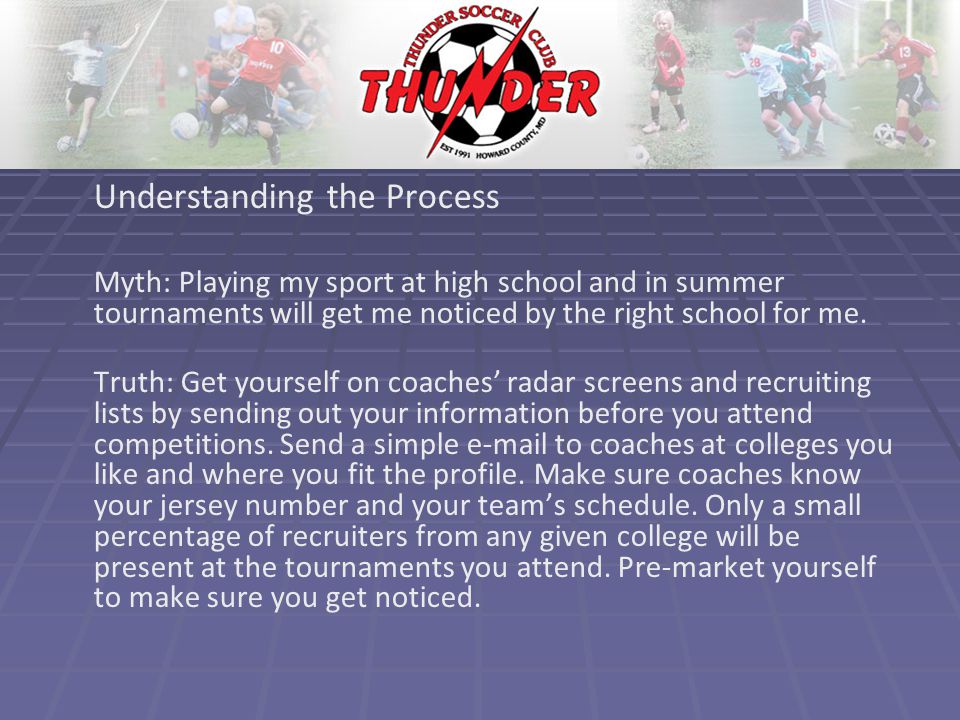 THUNDER SOCCER CLUB
THUNDER
EST 1991 HOWARD COUNTY, MD

Understanding the Process

Myth: Playing my sport at high school and in summer tournaments will get me noticed by the right school for me.

Truth: Get yourself on coaches’ radar screens and recruiting lists by sending out your information before you attend competitions. Send a simple e-mail to coaches at colleges you like and where you fit the profile. Make sure coaches know your jersey number and your team’s schedule. Only a small percentage of recruiters from any given college will be present at the tournaments you attend. Pre-market yourself to make sure you get noticed.